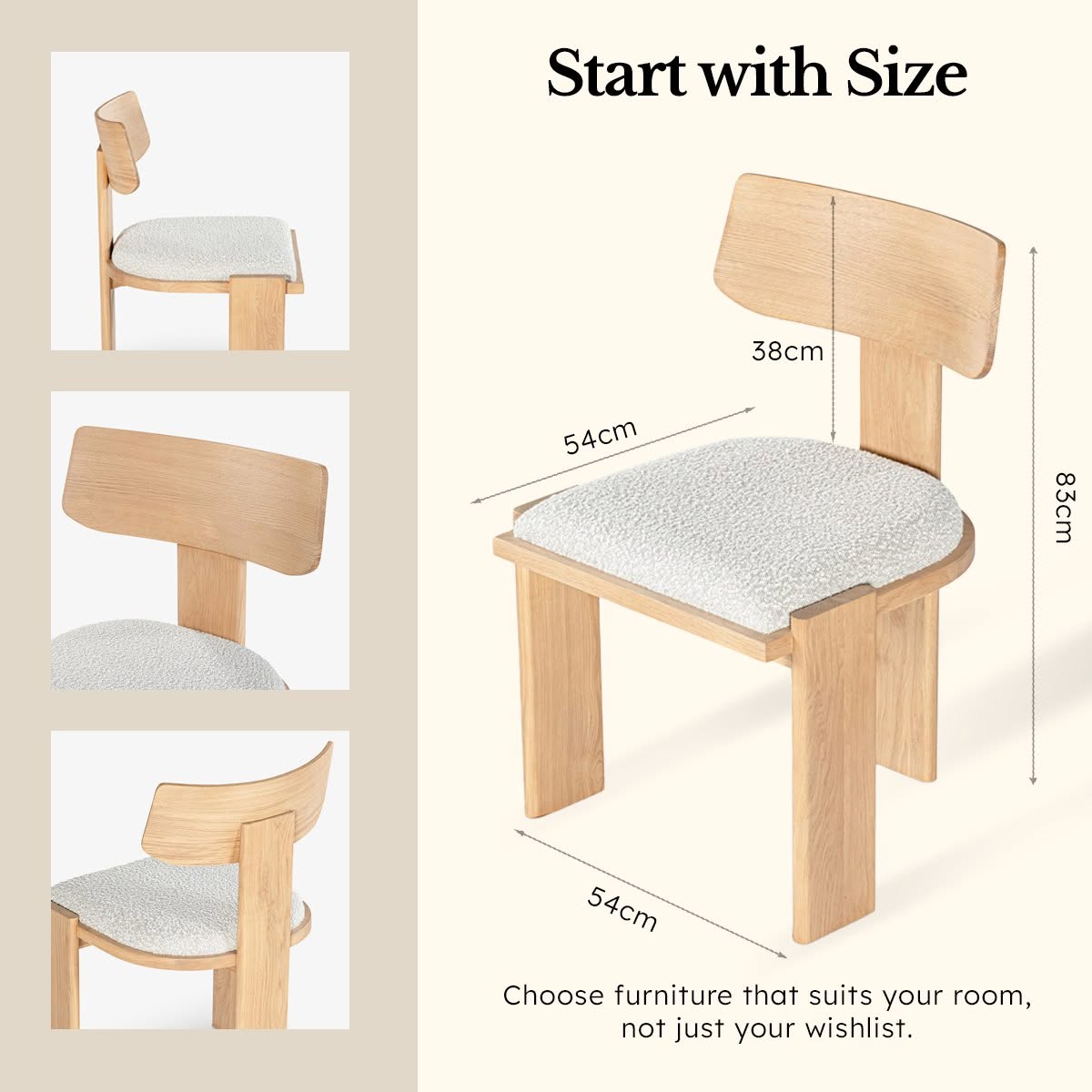 Start with Size

38cm

54cm

83cm

54cm

Choose furniture that suits your room, not just your wishlist.